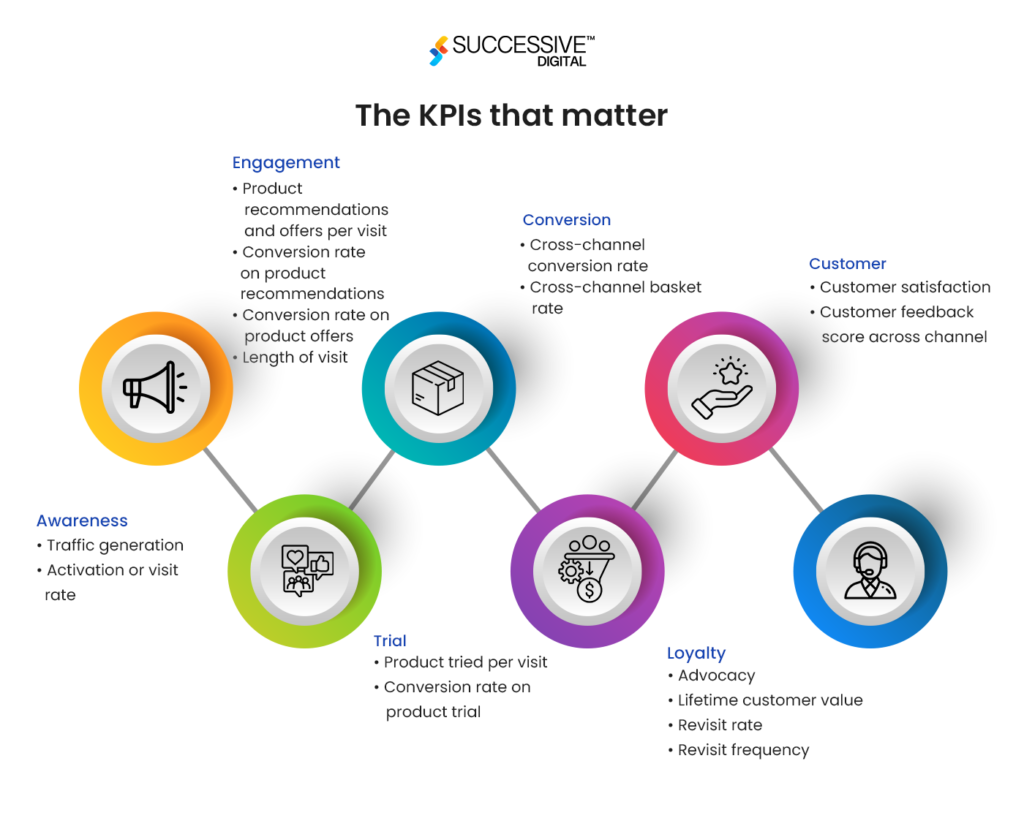 SUCCESSIVE™
DIGITAL

The KPIs that matter

Engagement
• Product recommendations and offers per visit
• Conversion rate on product recommendations
• Conversion rate on product offers
• Length of visit

Conversion
• Cross-channel conversion rate
• Cross-channel basket rate

Customer
• Customer satisfaction
• Customer feedback score across channel

Awareness
• Traffic generation
• Activation or visit rate

Trial
• Product tried per visit
• Conversion rate on product trial

Loyalty
• Advocacy
• Lifetime customer value
• Revisit rate
• Revisit frequency